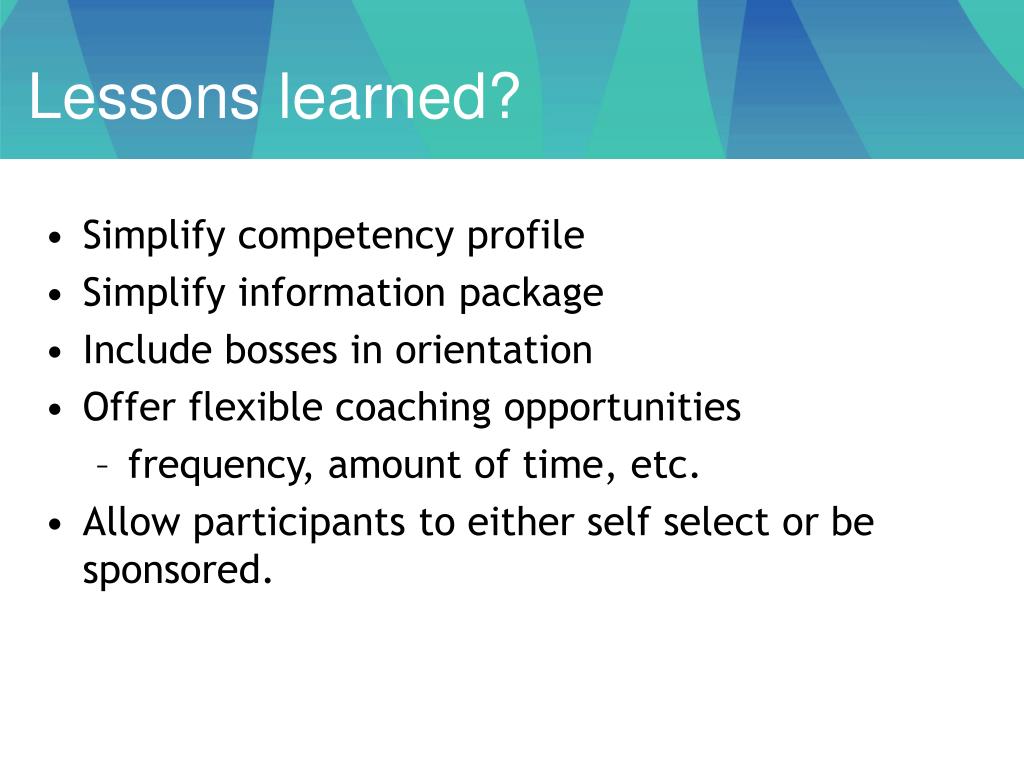 Lessons learned?

• Simplify competency profile
• Simplify information package
• Include bosses in orientation
• Offer flexible coaching opportunities
  – frequency, amount of time, etc.
• Allow participants to either self select or be sponsored.